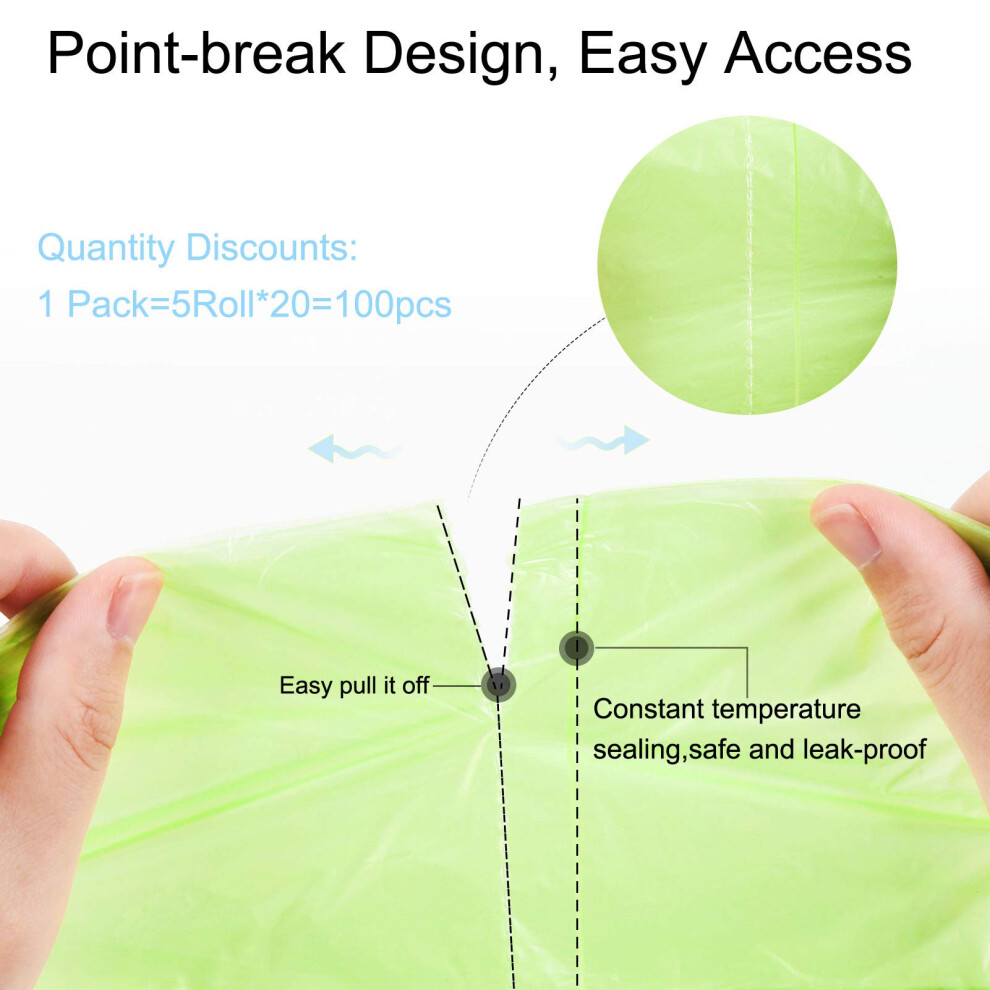 Point-break Design, Easy Access

Quantity Discounts:
1 Pack=5Roll*20=100pcs

Easy pull it off

Constant temperature sealing,safe and leak-proof